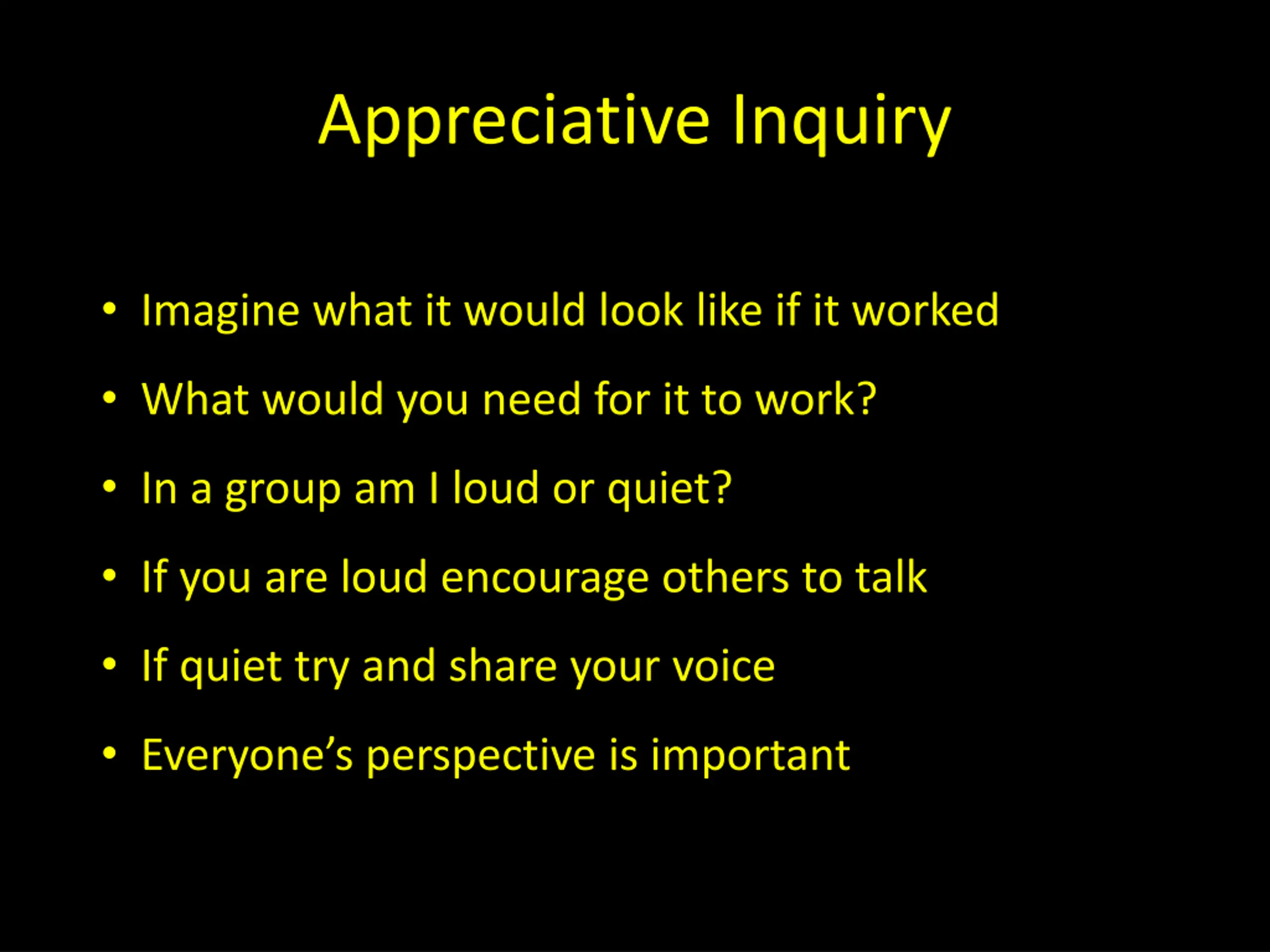 Appreciative Inquiry

• Imagine what it would look like if it worked
• What would you need for it to work?
• In a group am I loud or quiet?
• If you are loud encourage others to talk
• If quiet try and share your voice
• Everyone’s perspective is important